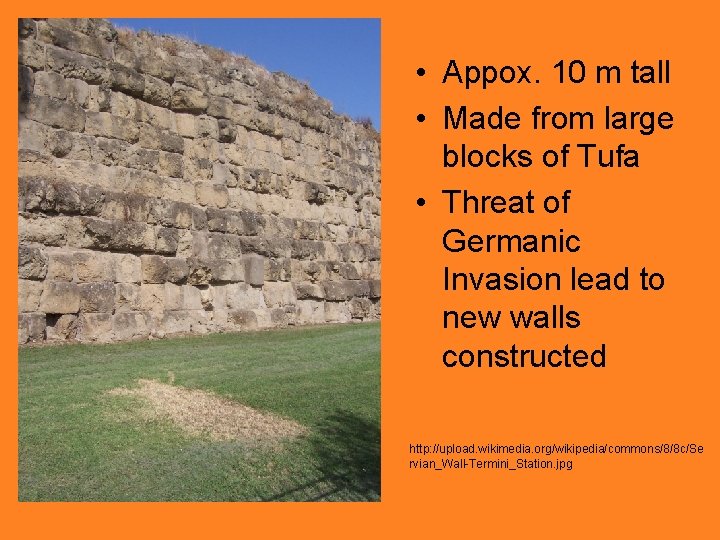 • Appox. 10 m tall
• Made from large blocks of Tufa
• Threat of Germanic Invasion lead to new walls constructed

http://upload.wikimedia.org/wikipedia/commons/8/8c/Servian_Wall-Termini_Station.jpg